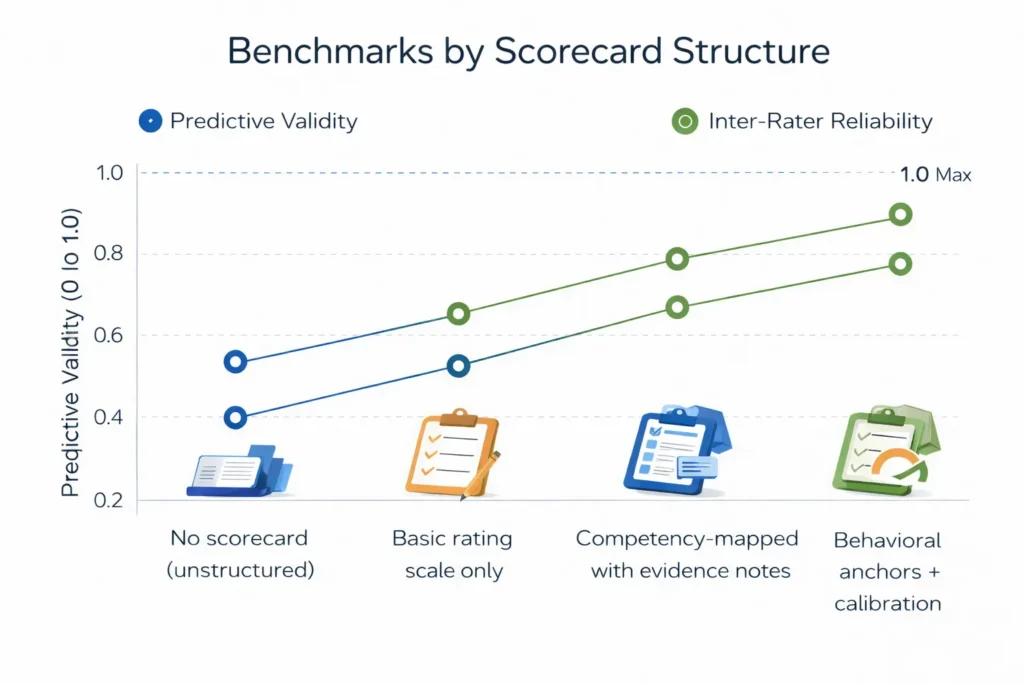 Benchmarks by Scorecard Structure

Predictive Validity

Inter-Rater Reliability

1.0 Max

Predictive Validity (0 lo 1.0)

1.0
0.8
0.6
0.4
0.2

No scorecard (unstructured)

Basic rating scale only

Competency-mapped with evidence notes

Behavioral anchors + calibration